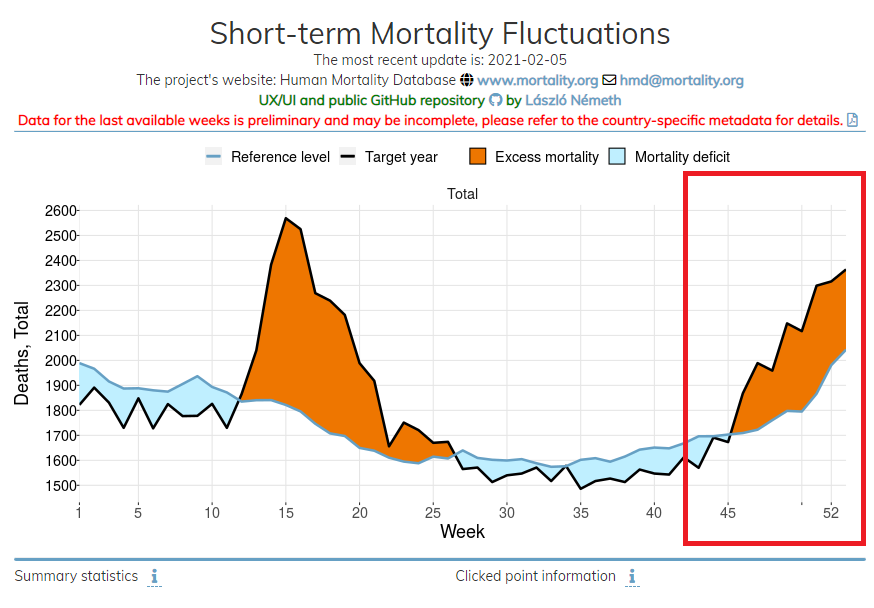 Short-term Mortality Fluctuations

The most recent update is: 2021-02-05

The project's website: Human Mortality Database www.mortality.org hmd@mortality.org

UX/UI and public GitHub repository by László Németh

Data for the last available weeks is preliminary and may be incomplete, please refer to the country-specific metadata for details.

Reference level Target year Excess mortality Mortality deficit

Total

Deaths, Total

2600
2500
2400
2300
2200
2100
2000
1900
1800
1700
1600
1500

1 5 10 15 20 25 30 35 40 45 52

Week

Summary statistics

Clicked point information